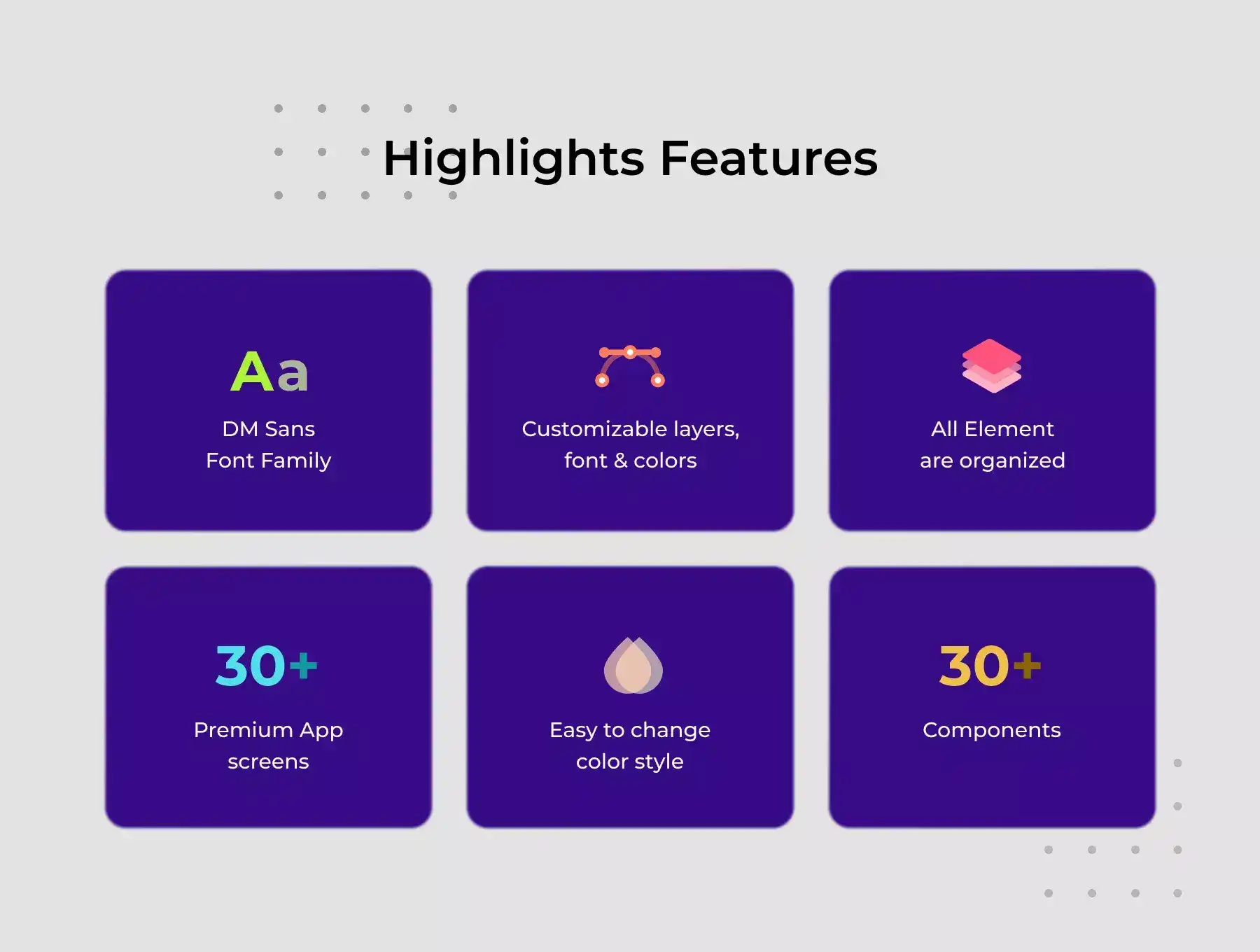 Highlights Features

Aa

DM Sans
Font Family

Customizable layers,
font & colors

All Element
are organized

30+

Premium App
screens

Easy to change
color style

30+

Components